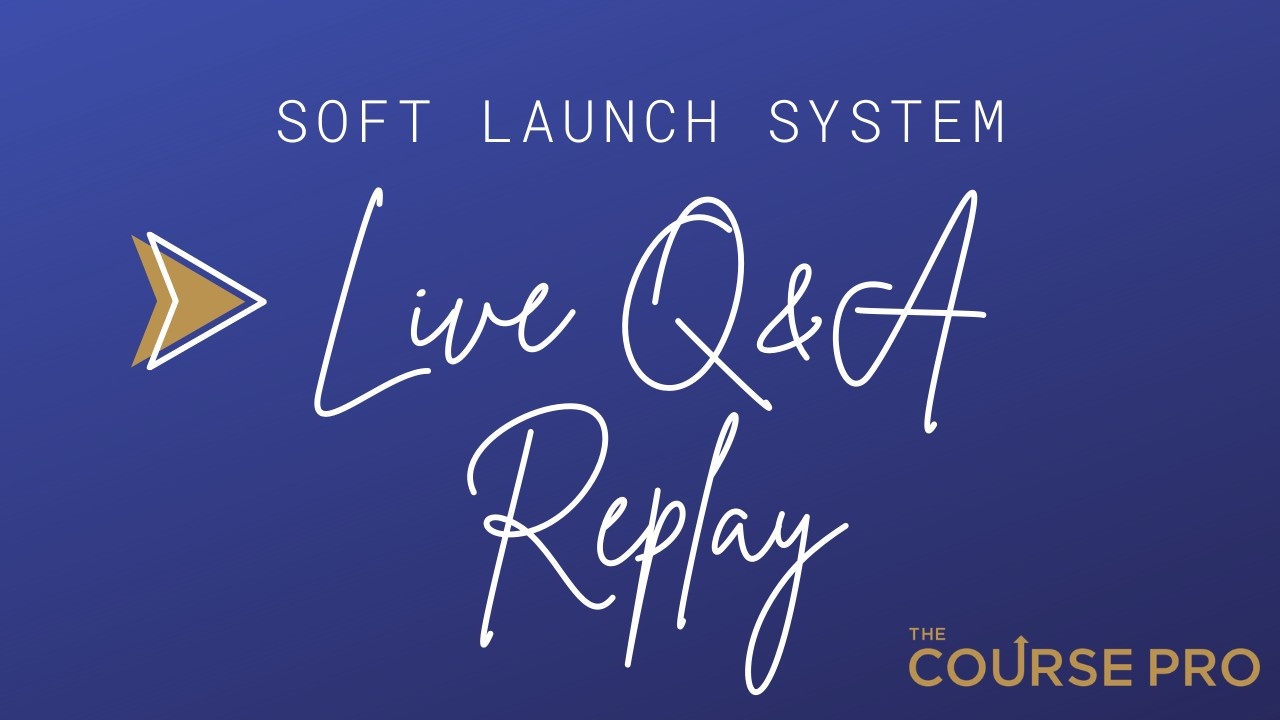 SOFT LAUNCH SYSTEM

Live Q&A Replay

THE COURSE PRO